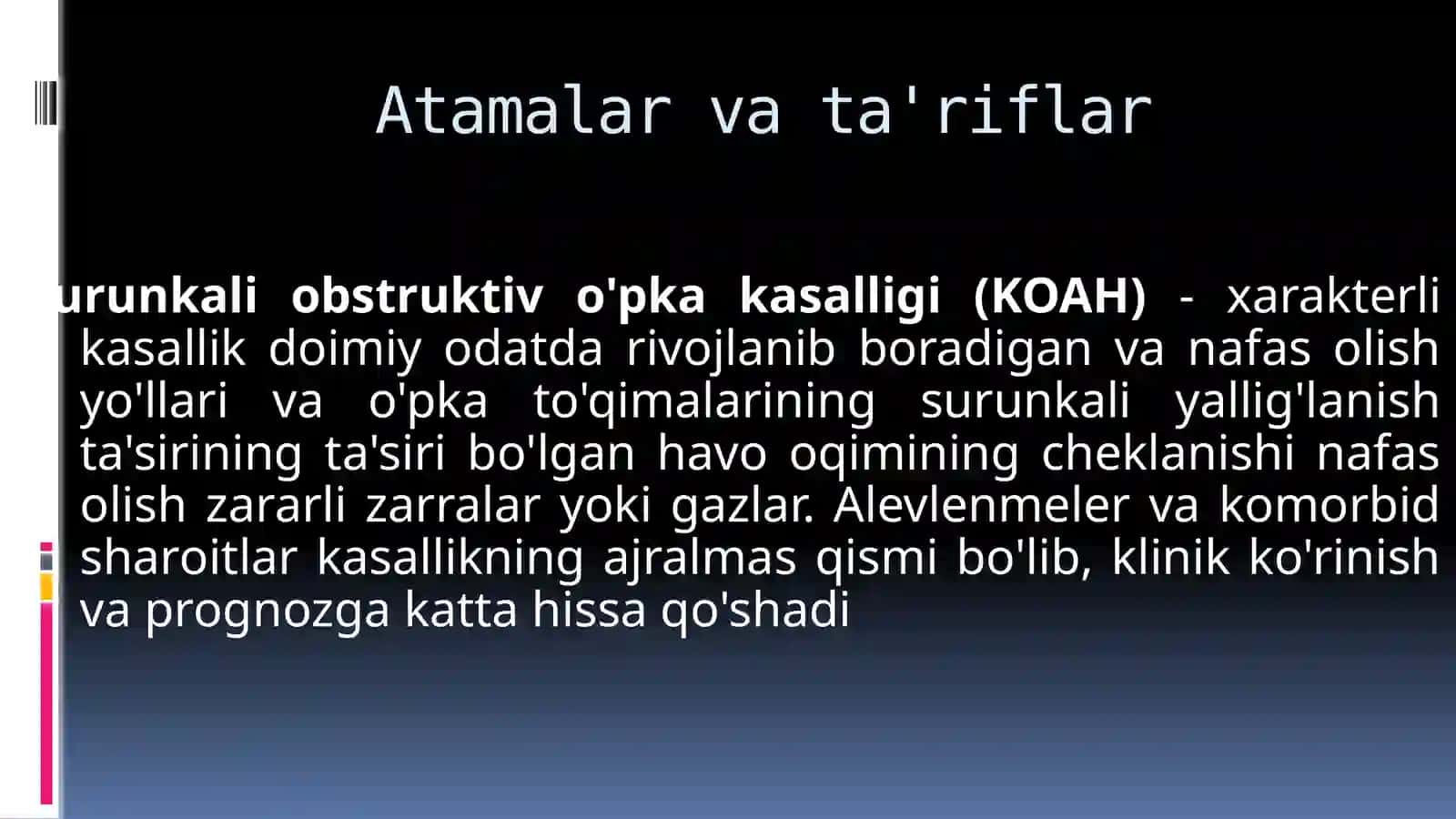 Atamalar va ta'riflar

urunkali obstruktiv o'pka kasalligi (KOAH) - xarakterli kasallik doimiy odatda rivojlanib boradigan va nafas olish yo'llari va o'pka to'qimalarining surunkali yallig'lanish ta'sirining ta'siri bo'lgan havo oqimining cheklanishi nafas olish zararli zarralar yoki gazlar. Alevlenmeler va komorbid sharoitlar kasallikning ajralmas qismi bo'lib, klinik ko'rinish va prognozga katta hissa qo'shadi